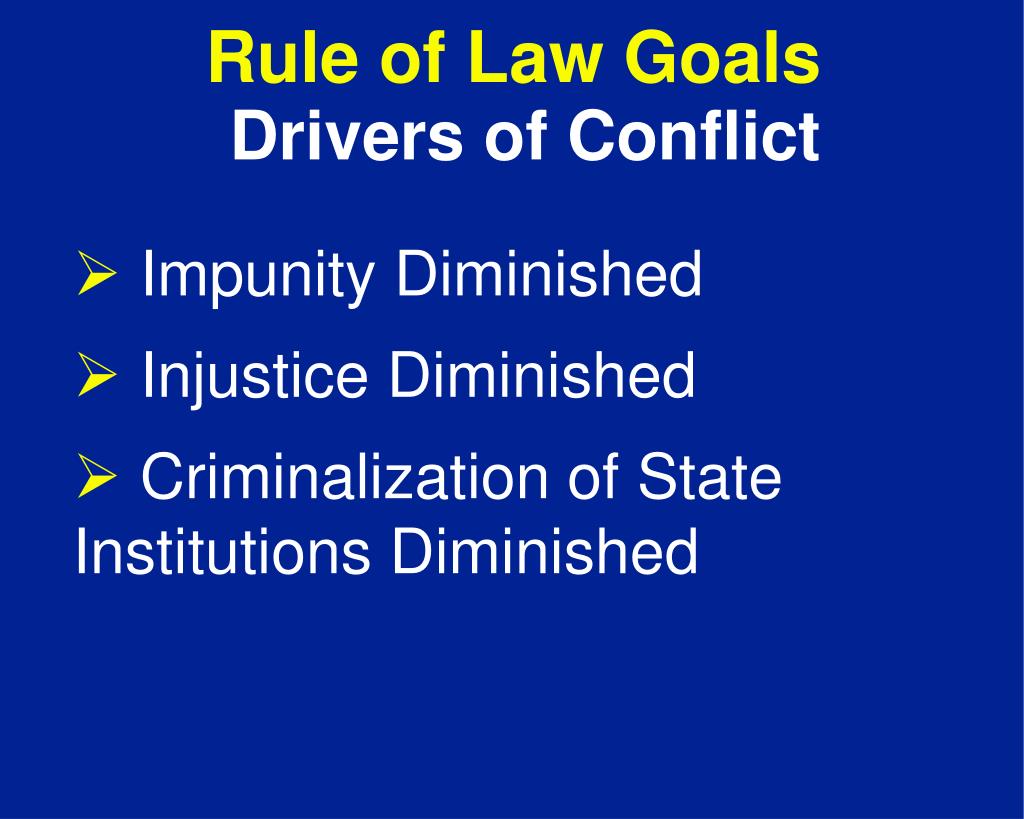 Rule of Law Goals
Drivers of Conflict

➢ Impunity Diminished

➢ Injustice Diminished

➢ Criminalization of State Institutions Diminished